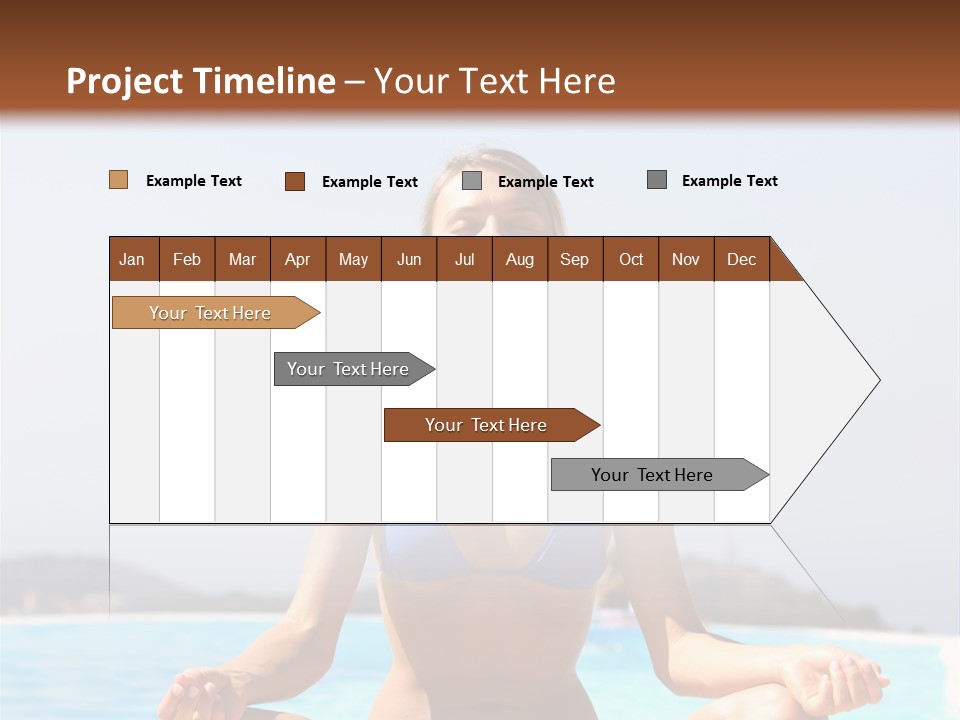 Project Timeline – Your Text Here

Example Text
Example Text
Example Text
Example Text

| Jan | Feb | Mar | Apr | May | Jun | Jul | Aug | Sep | Oct | Nov | Dec |
|---|---|---|---|---|---|---|---|---|---|---|---|

Your Text Here

Your Text Here

Your Text Here

Your Text Here